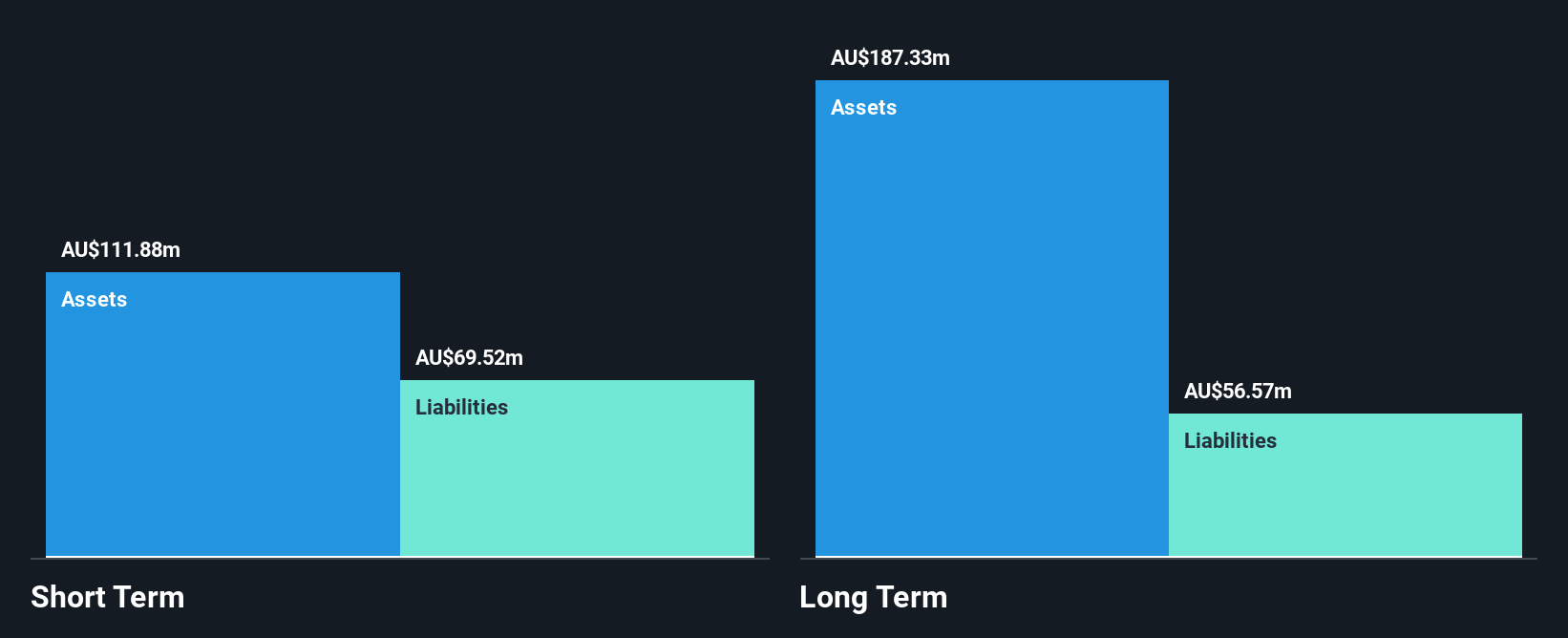 AU$111.88m
Assets

AU$69.52m
Liabilities

Short Term

AU$187.33m
Assets

AU$56.57m
Liabilities

Long Term